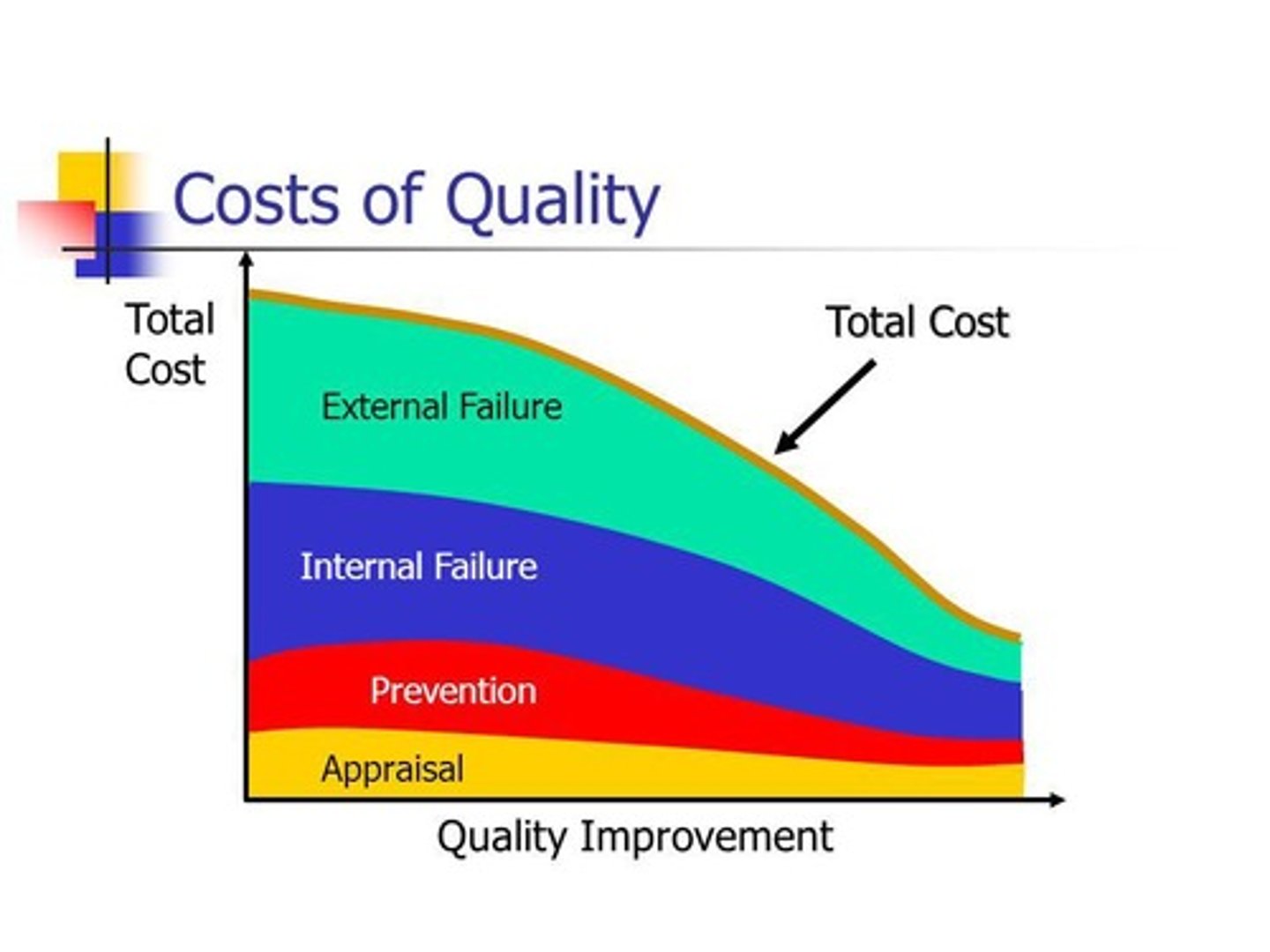 Costs of Quality

Total Cost

Total Cost

External Failure

Internal Failure

Prevention

Appraisal

Quality Improvement